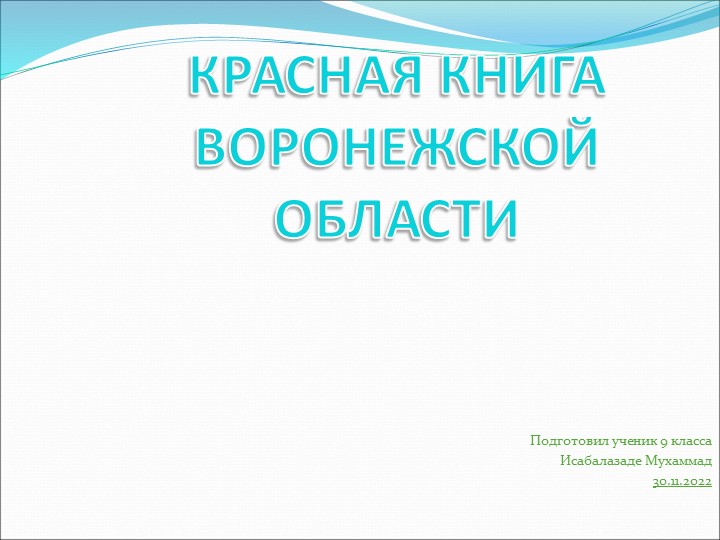 КРАСНАЯ КНИГА ВОРОНЕЖСКОЙ ОБЛАСТИ

Подготовил ученик 9 класса
Исабалазаде Мухаммад
30.11.2022